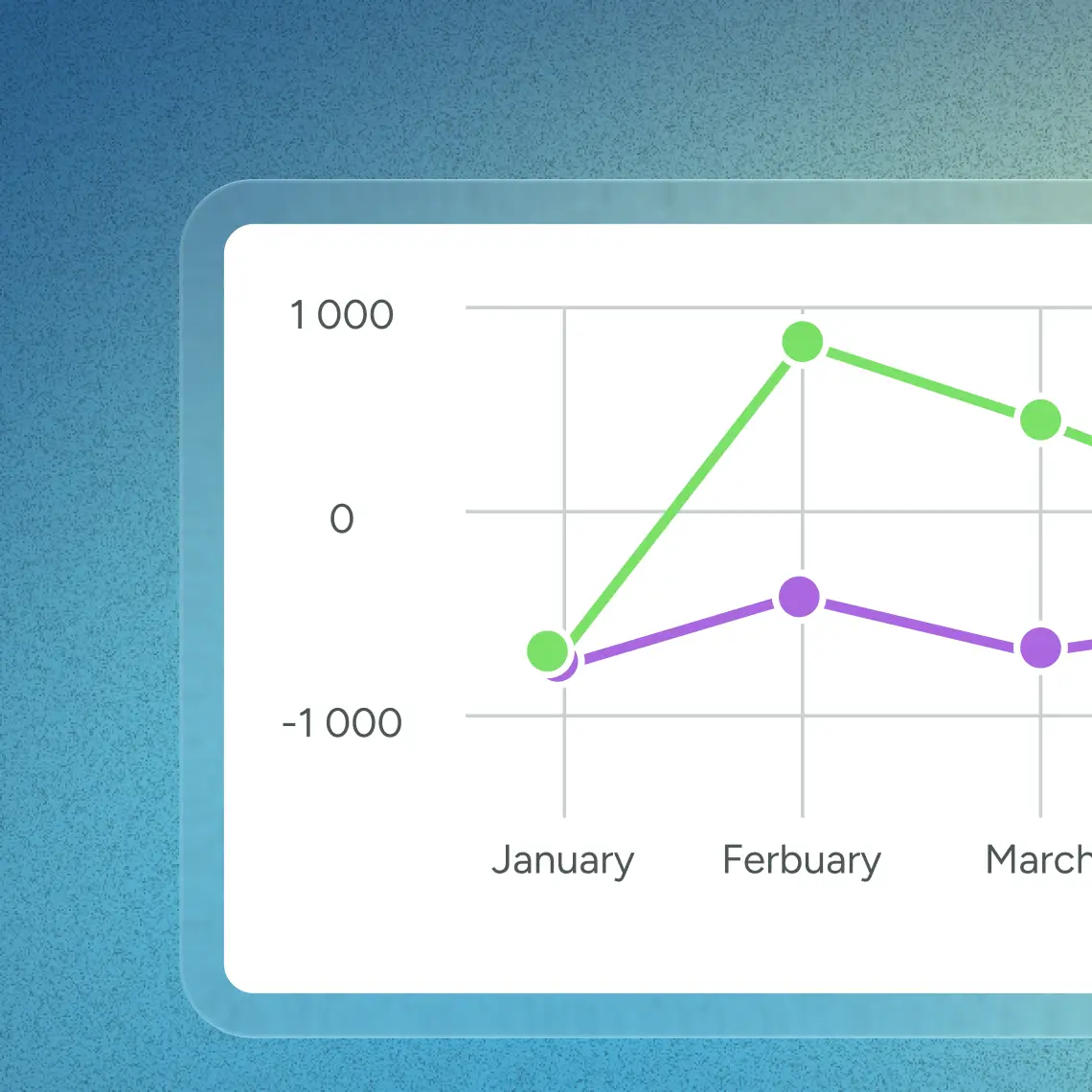 1 000
0
-1 000
January
Ferbuary
March